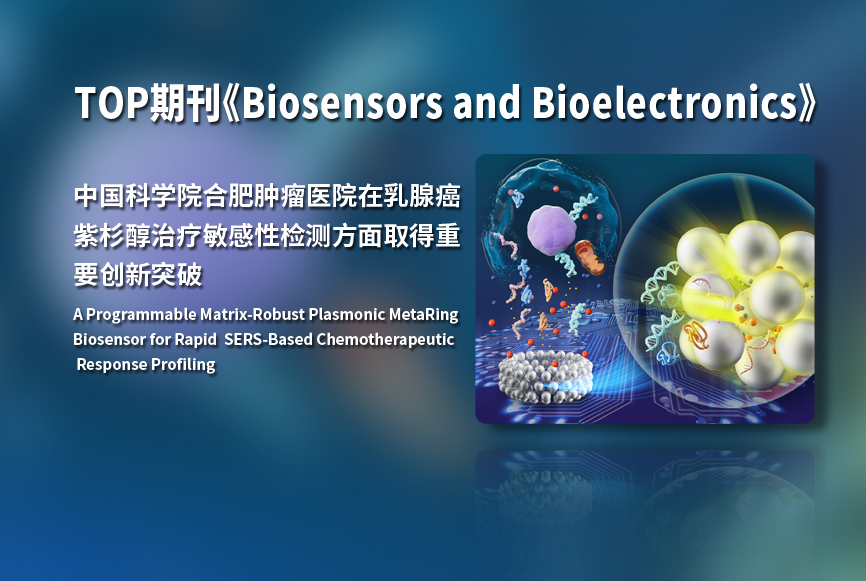 TOP期刊《Biosensors and Bioelectronics》

中国科学院合肥肿瘤医院在乳腺癌紫杉醇治疗敏感性检测方面取得重要创新突破

A Programmable Matrix-Robust Plasmonic MetaRing Biosensor for Rapid SERS-Based Chemotherapeutic Response Profiling